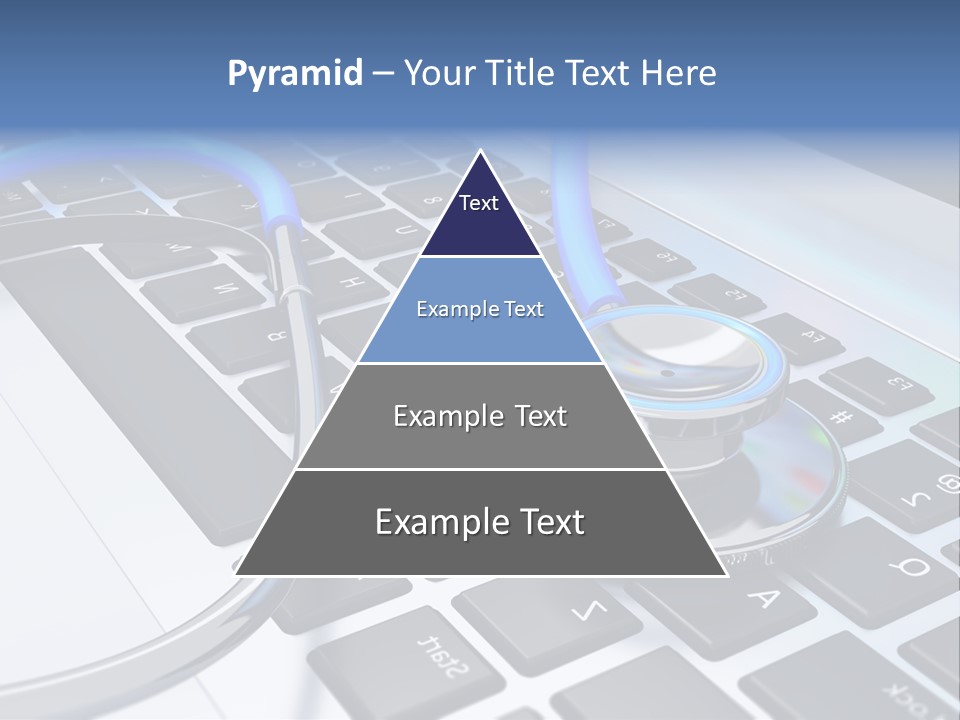 Pyramid – Your Title Text Here

Text

Example Text

Example Text

Example Text